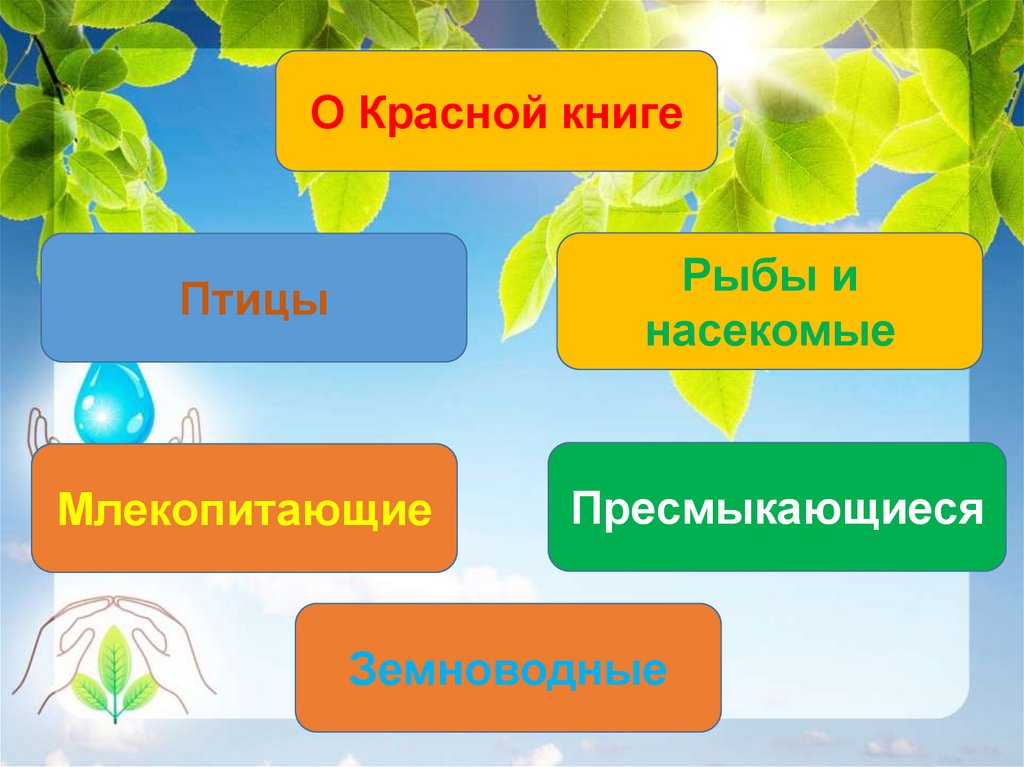 О Красной книге

Птицы

Рыбы и насекомые

Млекопитающие

Пресмыкающиеся

Земноводные